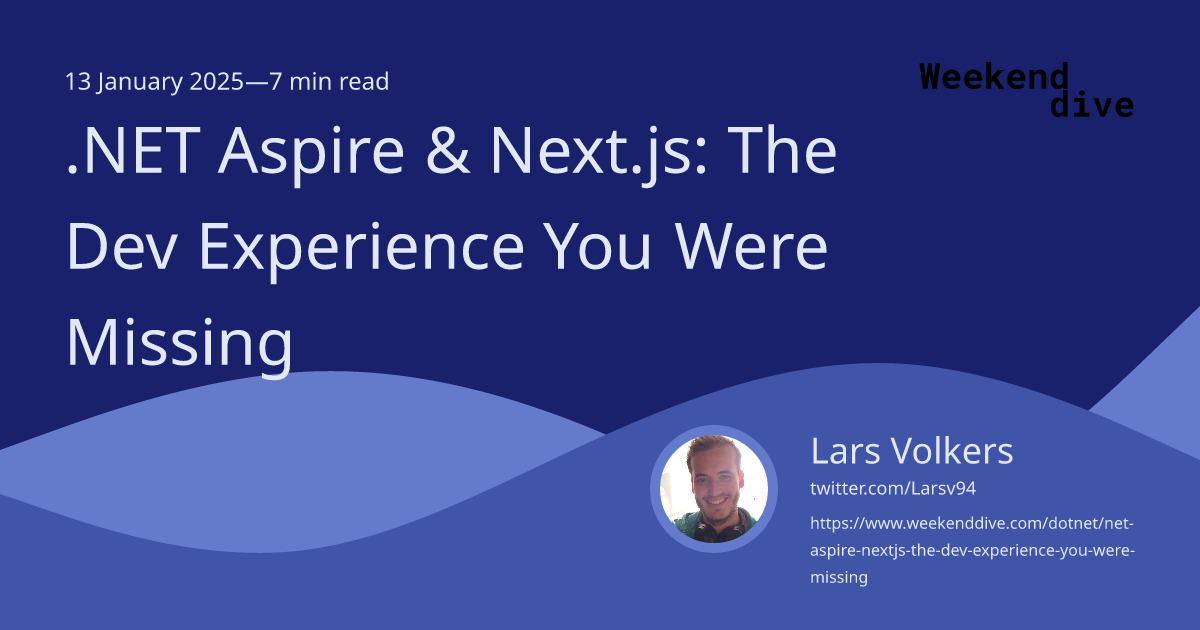 13 January 2025—7 min read

Weekend dive

.NET Aspire & Next.js: The Dev Experience You Were Missing

Lars Volkers

twitter.com/Larsv94

https://www.weekenddive.com/dotnet/net-aspire-nextjs-the-dev-experience-you-were-missing